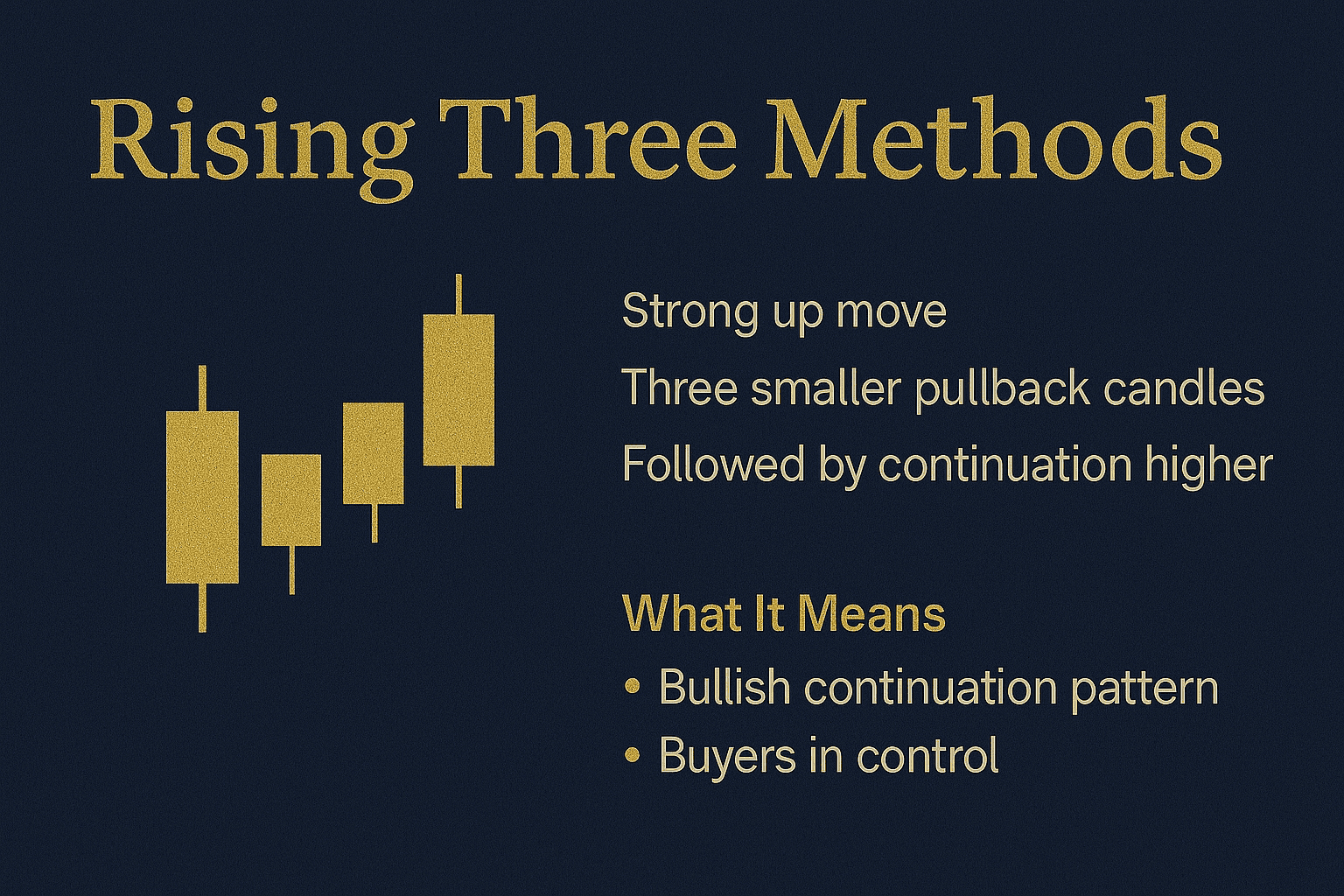 Rising Three Methods

Strong up move

Three smaller pullback candles

Followed by continuation higher

What It Means

• Bullish continuation pattern

• Buyers in control